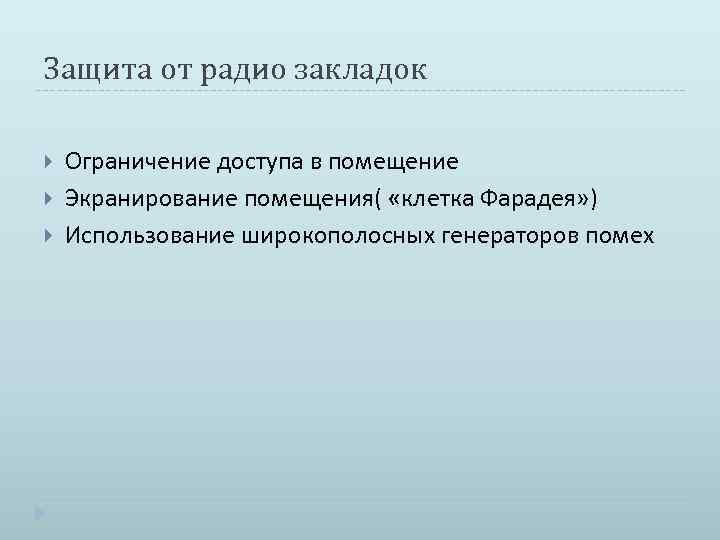 Защита от радио закладок

Ограничение доступа в помещение
Экранирование помещения( «клетка Фарадея»)
Использование широкополосных генераторов помех